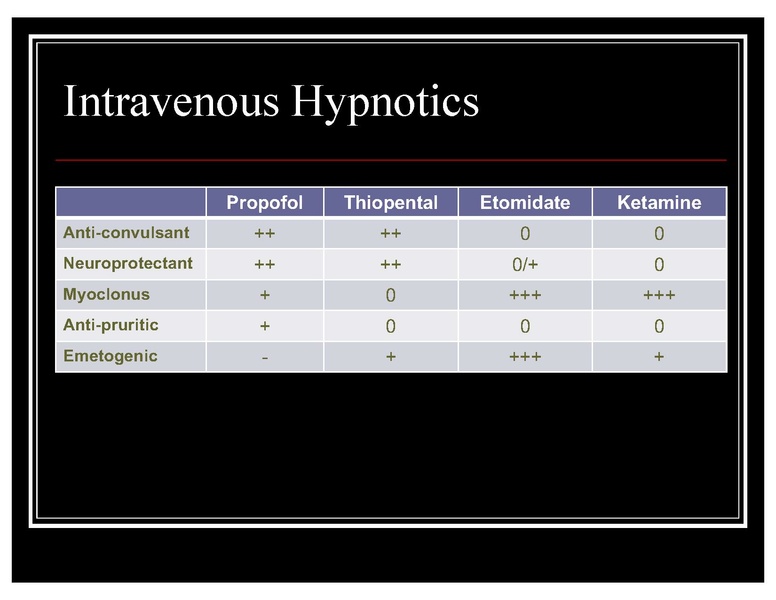 Intravenous Hypnotics

| | Propofol | Thiopental | Etomidate | Ketamine |
|---|---|---|---|---|
| Anti-convulsant | ++ | ++ | 0 | 0 |
| Neuroprotectant | ++ | ++ | 0/+ | 0 |
| Myoclonus | + | 0 | +++ | +++ |
| Anti-pruritic | + | 0 | 0 | 0 |
| Emetogenic | - | + | +++ | + |